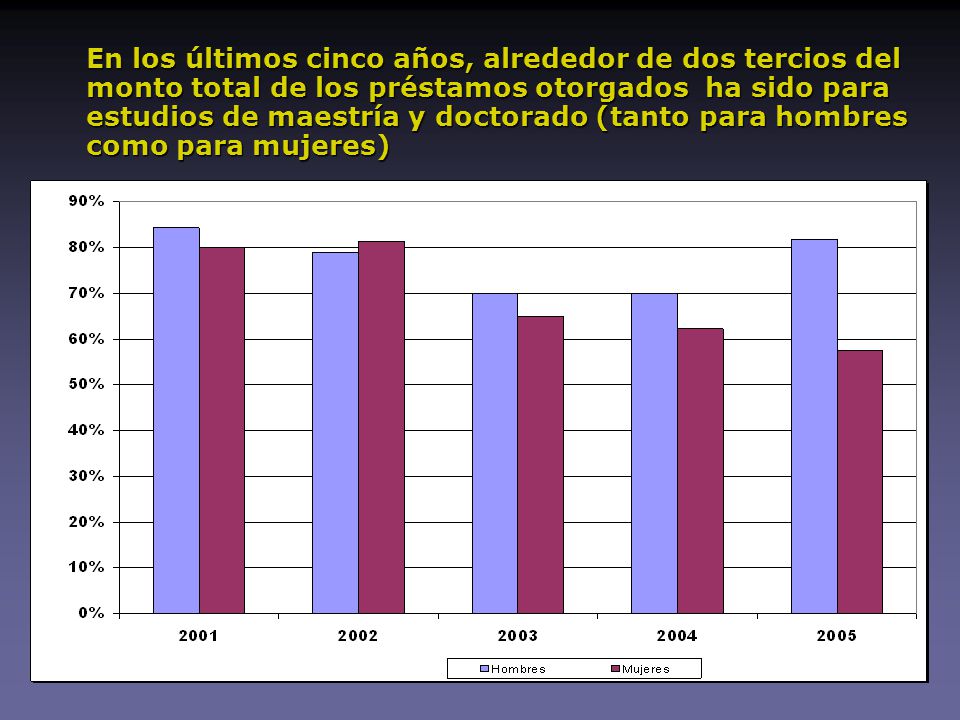 En los últimos cinco años, alrededor de dos tercios del monto total de los préstamos otorgados ha sido para estudios de maestría y doctorado (tanto para hombres como para mujeres)

90%
80%
70%
60%
50%
40%
30%
20%
10%
0%

2001
2002
2003
2004
2005

Hombres
Mujeres